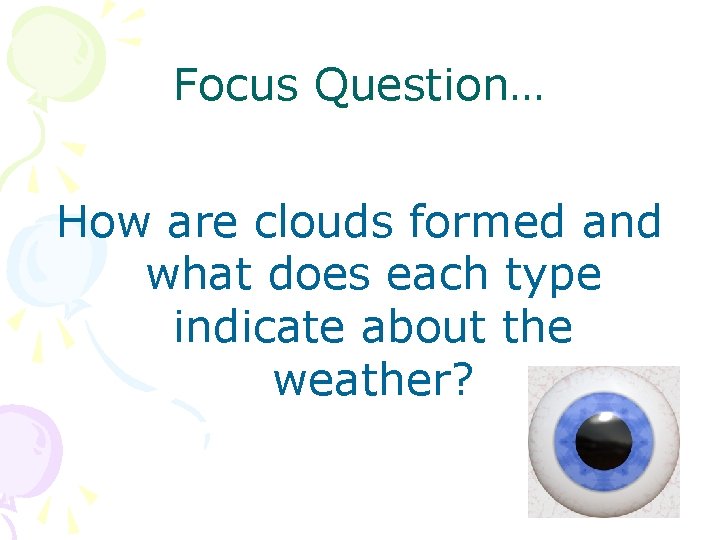 Focus Question…

How are clouds formed and what does each type indicate about the weather?